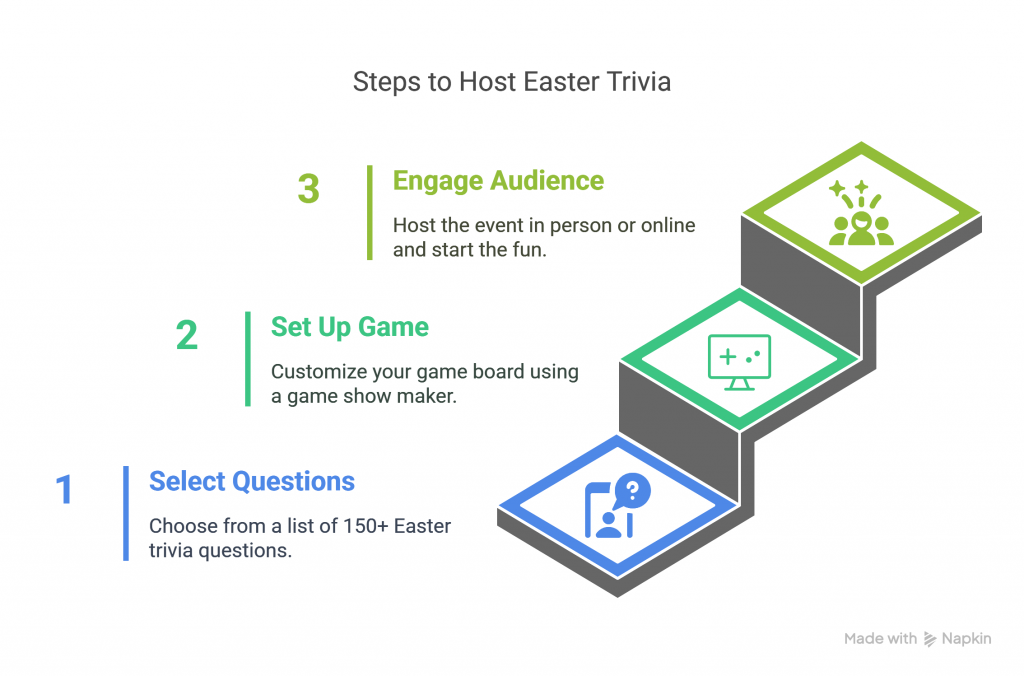 Steps to Host Easter Trivia

3
Engage Audience
Host the event in person or online and start the fun.

2
Set Up Game
Customize your game board using a game show maker.

1
Select Questions
Choose from a list of 150+ Easter trivia questions.

Made with Napkin